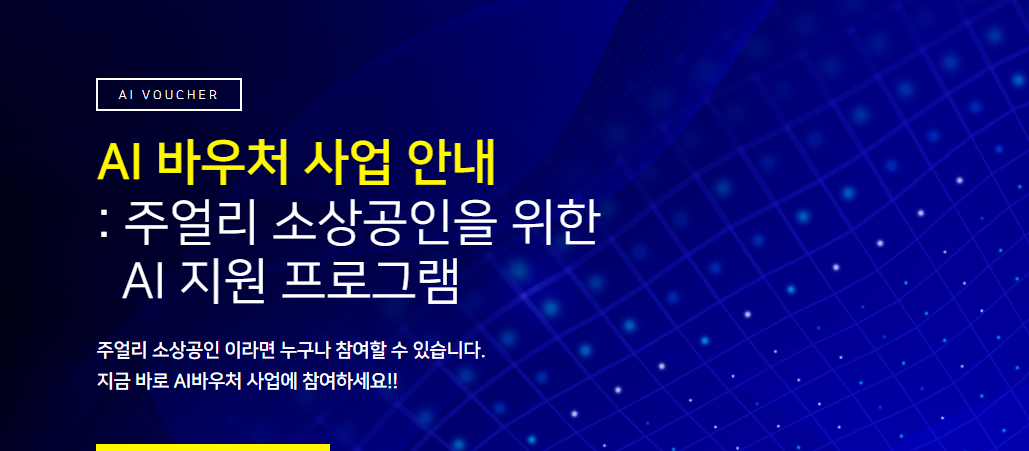 AI VOUCHER

AI 바우처 사업 안내
: 주얼리 소상공인을 위한
AI 지원 프로그램

주얼리 소상공인 이라면 누구나 참여할 수 있습니다.
지금 바로 AI바우처 사업에 참여하세요!!